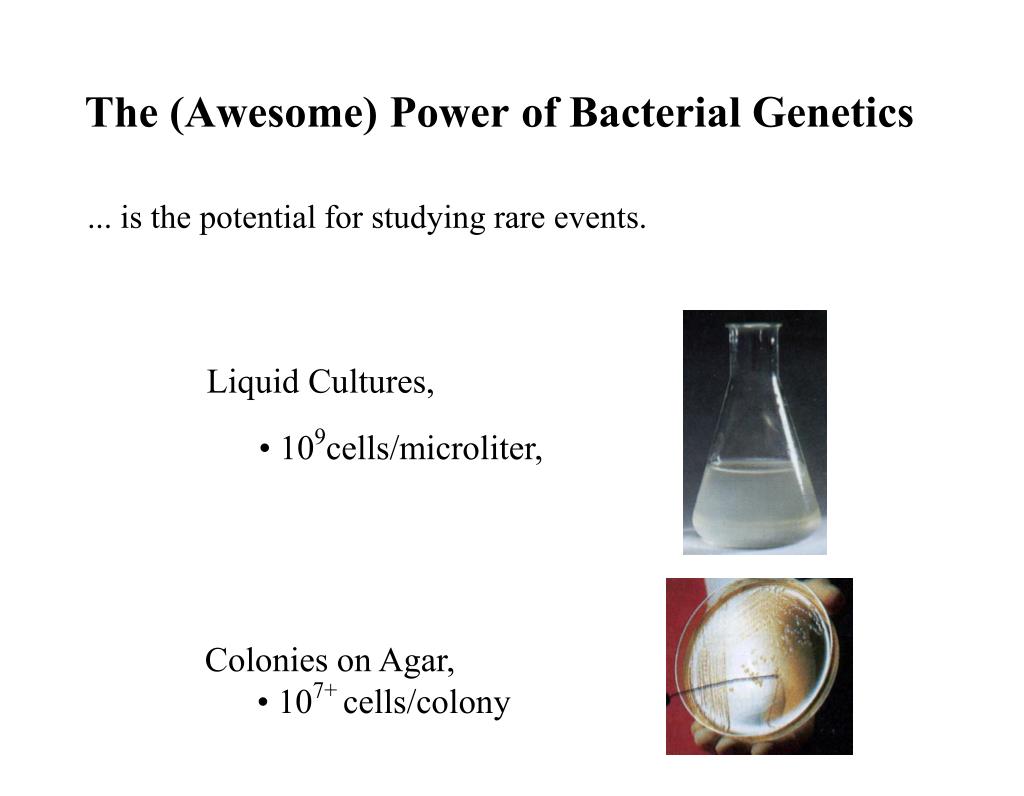 The (Awesome) Power of Bacterial Genetics

... is the potential for studying rare events.

Liquid Cultures,

• $10^9$cells/microliter,

Colonies on Agar,

• $10^{7+}$ cells/colony